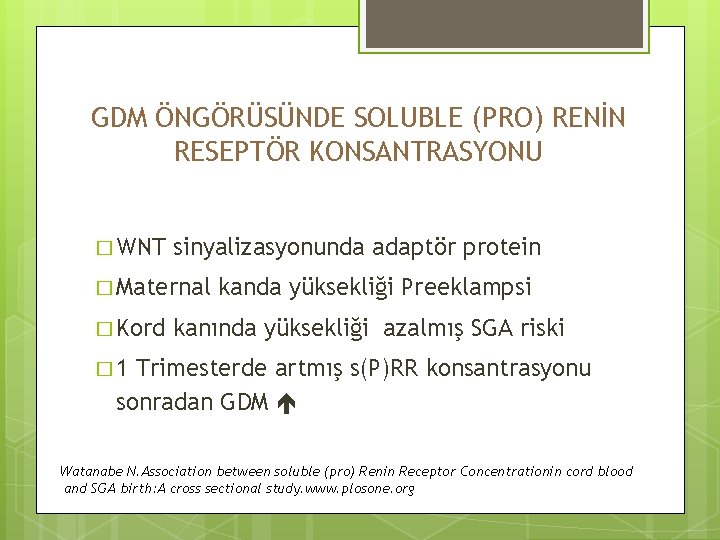 GDM ÖNGÖRÜSÜNDE SOLUBLE (PRO) RENİN RESEPTÖR KONSANTRASYONU

□ WNT sinyalizasyonunda adaptör protein

□ Maternal kanda yüksekliği Preeklampsi

□ Kord kanında yüksekliği azalmış SGA riski

□ 1 Trimesterde artmış s(P)RR konsantrasyonu sonradan GDM ↑

Watanabe N.Association between soluble (pro) Renin Receptor Concentrationin cord blood and SGA birth:A cross sectional study.www.plosone.org